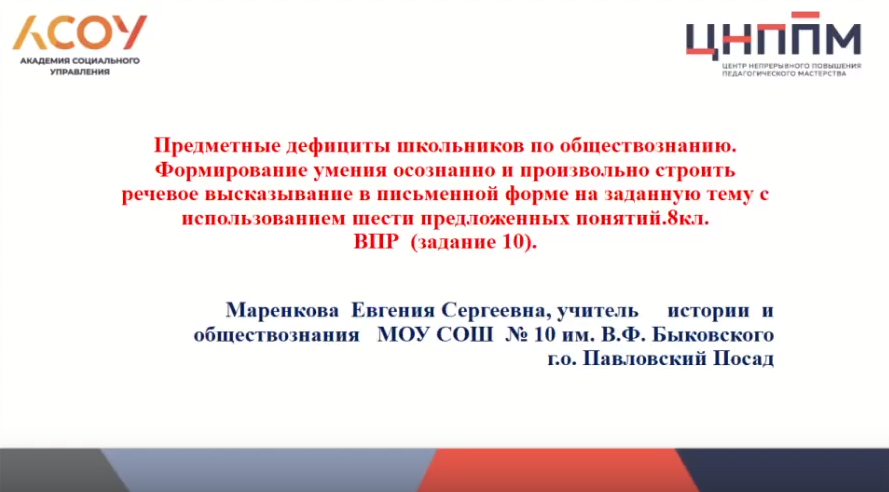 АСОУ
АКАДЕМИЯ СОЦИАЛЬНОГО УПРАВЛЕНИЯ

ЦНППМ
ЦЕНТР НЕПРЕРЫВНОГО ПОВЫШЕНИЯ ПЕДАГОГИЧЕСКОГО МАСТЕРСТВА

Предметные дефициты школьников по обществознанию. Формирование умения осознанно и произвольно строить речевое высказывание в письменной форме на заданную тему с использованием шести предложенных понятий.8кл. ВПР (задание 10).

Маренкова Евгения Сергеевна, учитель истории и обществознания МОУ СОШ № 10 им. В.Ф. Быковского г.о. Павловский Посад